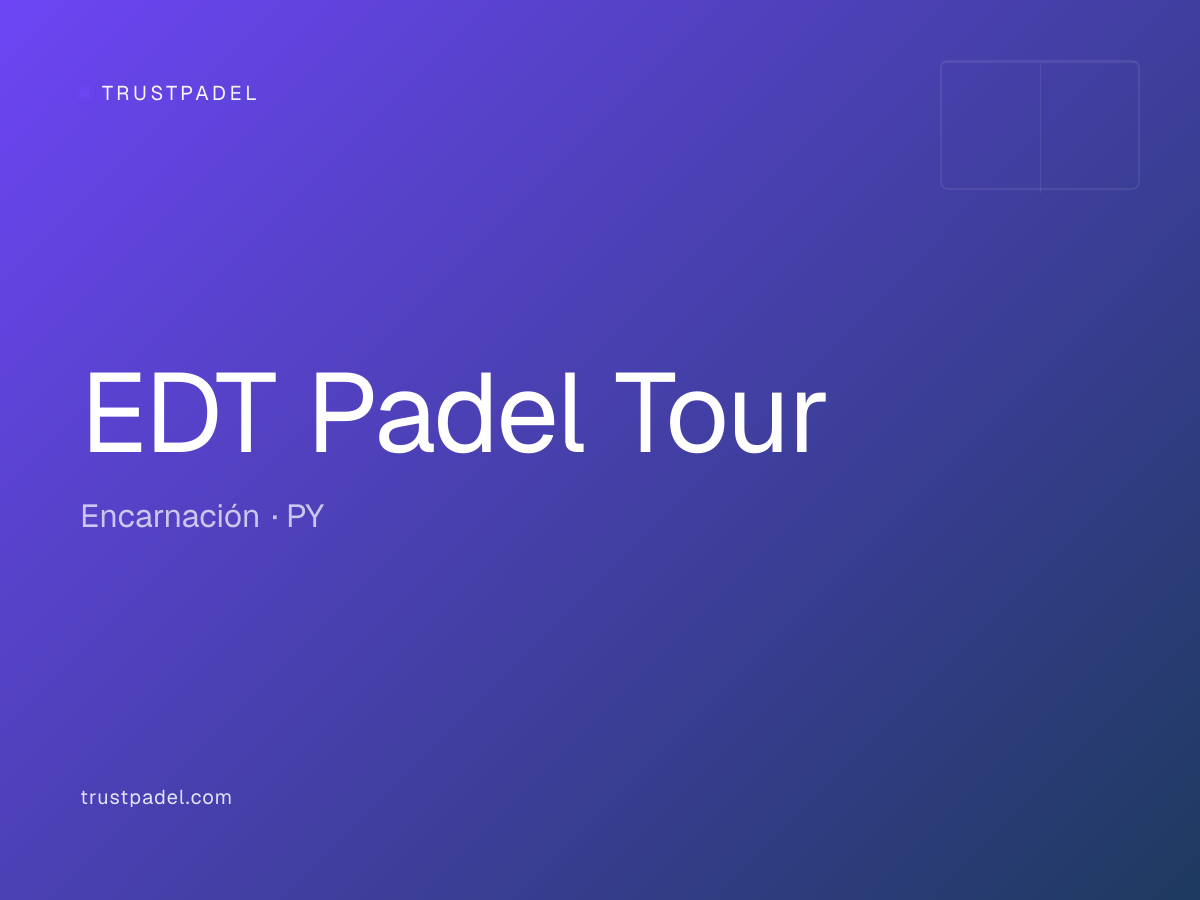 TRUSTPADEL

EDT Padel Tour

Encarnación · PY

trustpadel.com